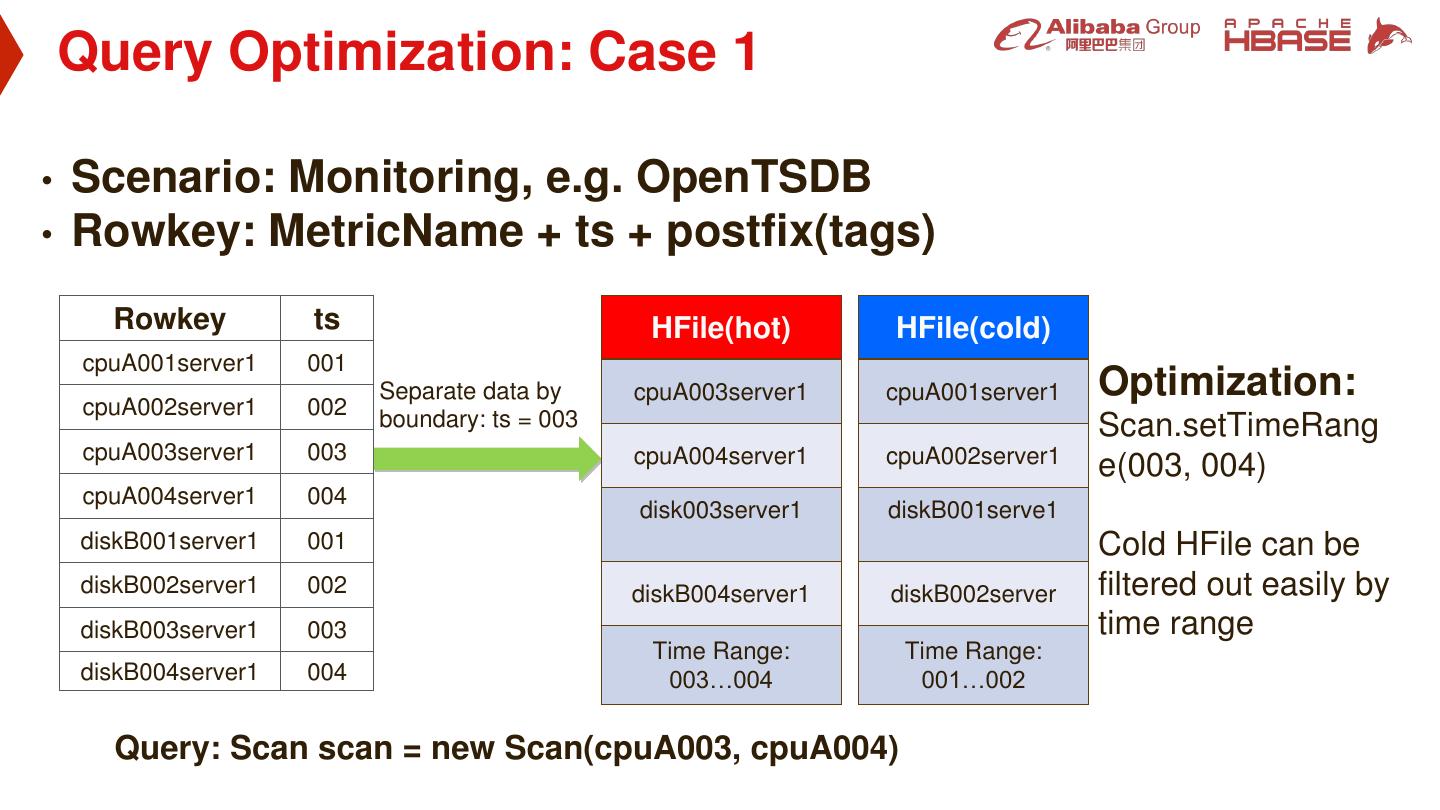 Query Optimization: Case 1

Alibaba Group 阿里巴巴集团

APACHE HBASE

• Scenario: Monitoring, e.g. OpenTSDB
• Rowkey: MetricName + ts + postfix(tags)

| Rowkey | ts |
|---|---|
| cpuA001server1 | 001 |
| cpuA002server1 | 002 |
| cpuA003server1 | 003 |
| cpuA004server1 | 004 |
| diskB001server1 | 001 |
| diskB002server1 | 002 |
| diskB003server1 | 003 |
| diskB004server1 | 004 |

Separate data by boundary: ts = 003

| HFile(hot) |
|---|
| cpuA003server1 |
| cpuA004server1 |
| disk003server1 |
| diskB004server1 |
| Time Range: 003…004 |

| HFile(cold) |
|---|
| cpuA001server1 |
| cpuA002server1 |
| diskB001serve1 |
| diskB002server |
| Time Range: 001…002 |

Optimization:
Scan.setTimeRange(003, 004)

Cold HFile can be filtered out easily by time range

Query: Scan scan = new Scan(cpuA003, cpuA004)